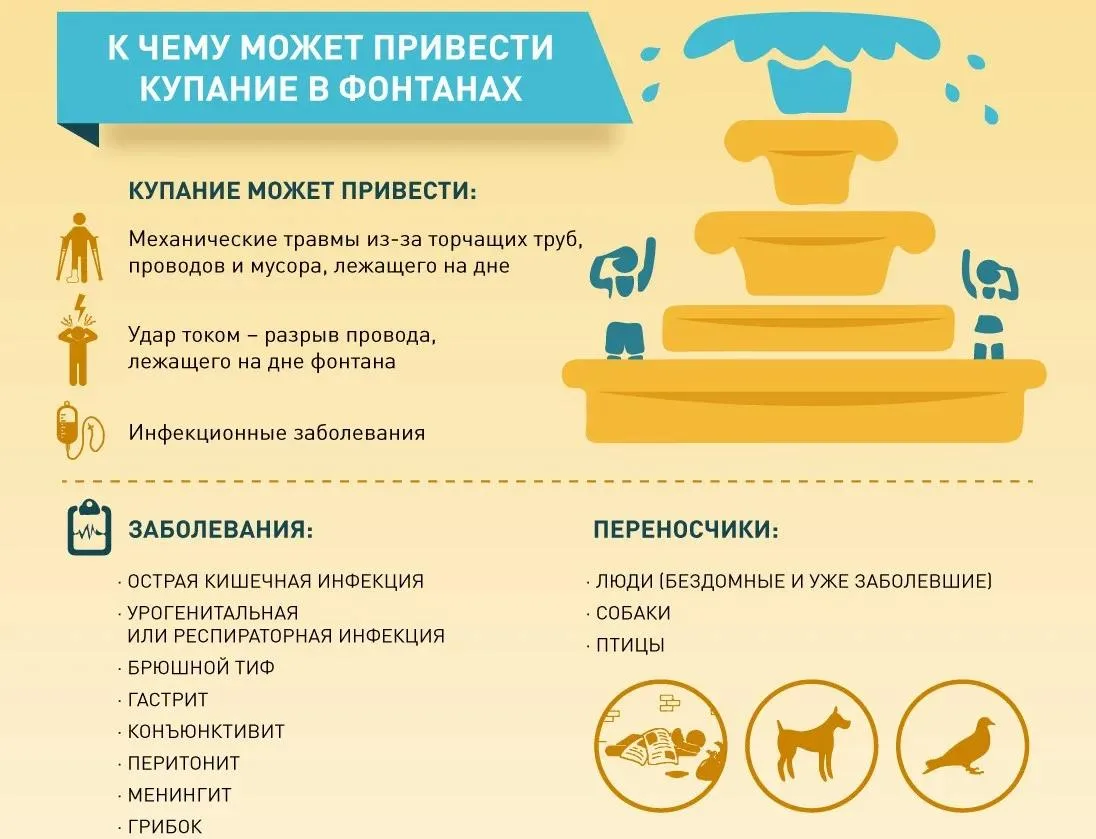 К ЧЕМУ МОЖЕТ ПРИВЕСТИ КУПАНИЕ В ФОНТАНАХ

КУПАНИЕ МОЖЕТ ПРИВЕСТИ:

Механические травмы из-за торчащих труб, проводов и мусора, лежащего на дне

Удар током – разрыв провода, лежащего на дне фонтана

Инфекционные заболевания

ЗАБОЛЕВАНИЯ:

· ОСТРАЯ КИШЕЧНАЯ ИНФЕКЦИЯ
· УРОГЕНИТАЛЬНАЯ ИЛИ РЕСПИРАТОРНАЯ ИНФЕКЦИЯ
· БРЮШНОЙ ТИФ
· ГАСТРИТ
· КОНЪЮНКТИВИТ
· ПЕРИТОНИТ
· МЕНИНГИТ
· ГРИБОК

ПЕРЕНОСЧИКИ:

· ЛЮДИ (БЕЗДОМНЫЕ И УЖЕ ЗАБОЛЕВШИЕ)
· СОБАКИ
· ПТИЦЫ